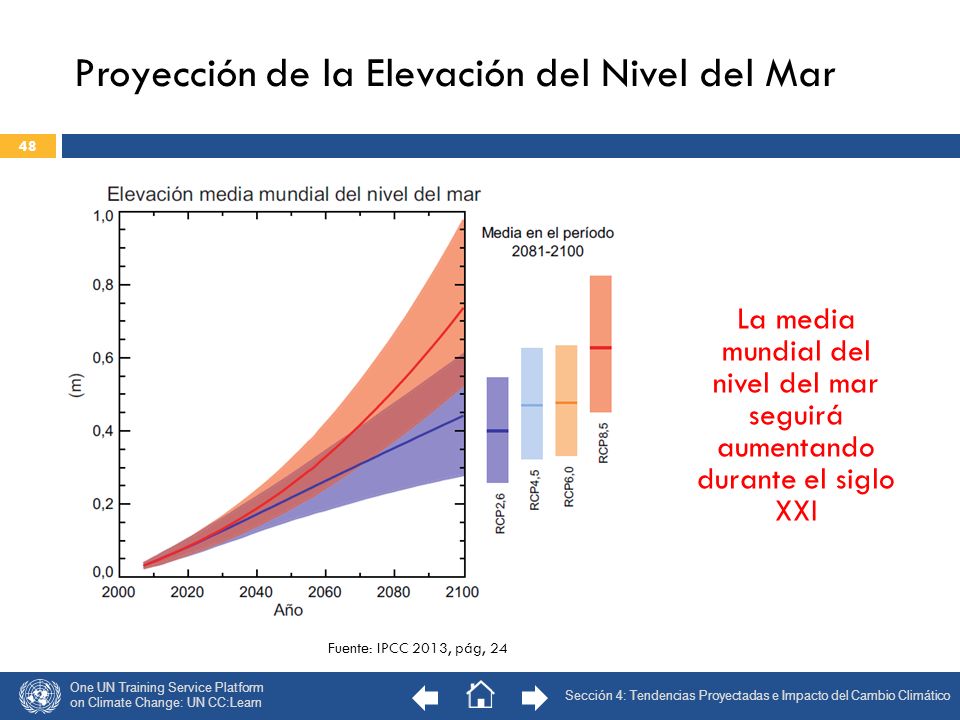 Proyección de la Elevación del Nivel del Mar

48

Elevación media mundial del nivel del mar

1,0
0,8
0,6
0,4
0,2
0,0

(m)

2000 2020 2040 2060 2080 2100
Año

Media en el período 2081-2100

RCP2,6
RCP4,5
RCP6,0
RCP8,5

La media mundial del nivel del mar seguirá aumentando durante el siglo XXI

Fuente: IPCC 2013, pág, 24

One UN Training Service Platform on Climate Change: UN CC:Learn

Sección 4: Tendencias Proyectadas e Impacto del Cambio Climático